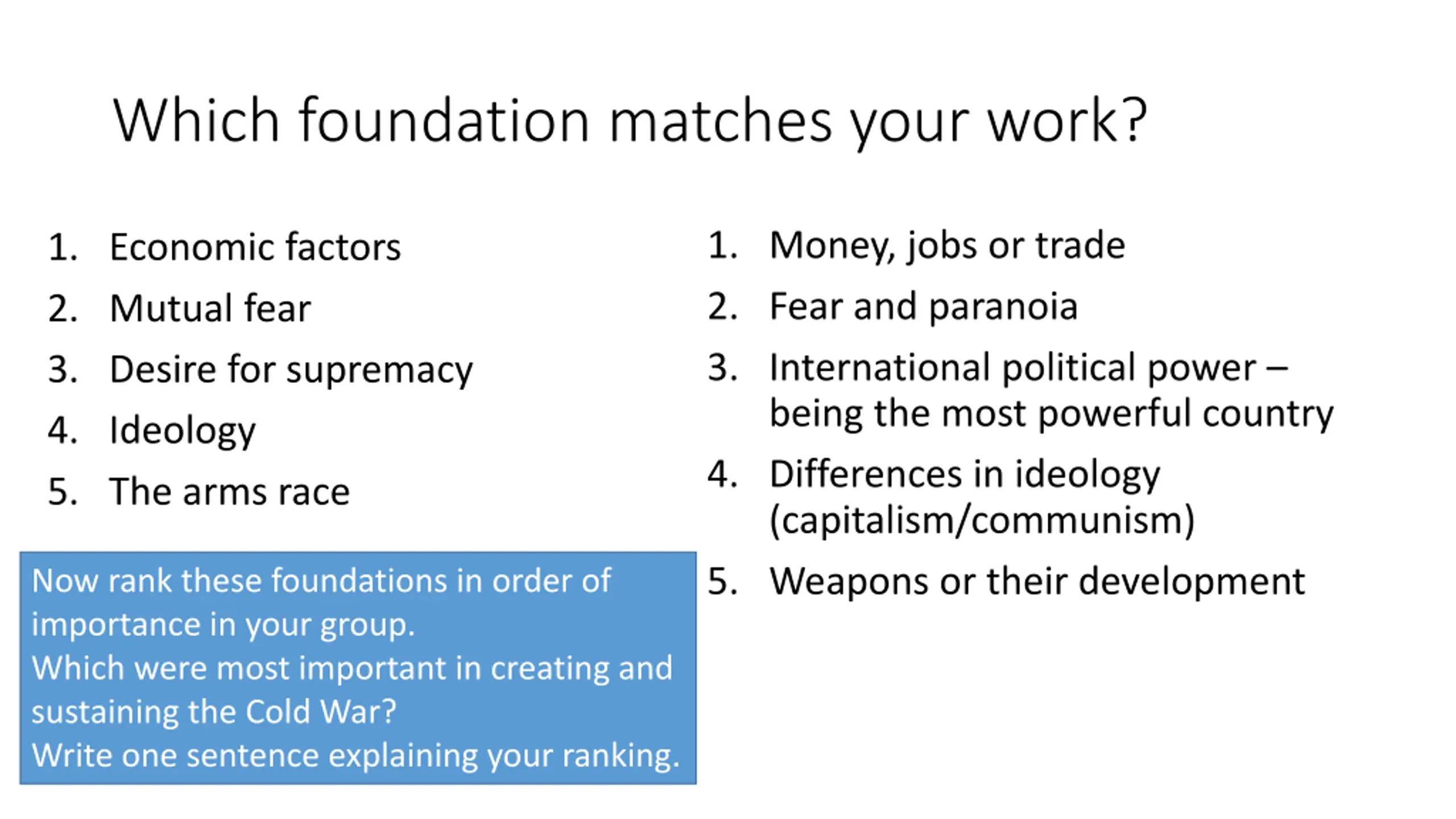 Which foundation matches your work?

1. Economic factors
2. Mutual fear
3. Desire for supremacy
4. Ideology
5. The arms race

Now rank these foundations in order of importance in your group.
Which were most important in creating and sustaining the Cold War?
Write one sentence explaining your ranking.

1. Money, jobs or trade
2. Fear and paranoia
3. International political power – being the most powerful country
4. Differences in ideology (capitalism/communism)
5. Weapons or their development